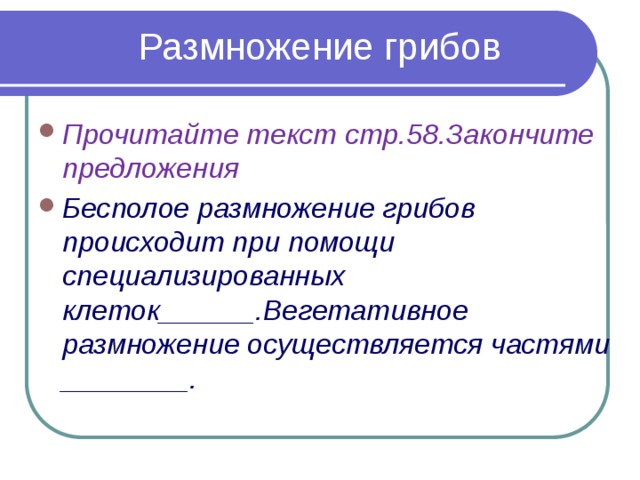 Размножение грибов

Прочитайте текст стр.58.Закончите предложения

Бесполое размножение грибов происходит при помощи специализированных клеток______.Вегетативное размножение осуществляется частями ________.